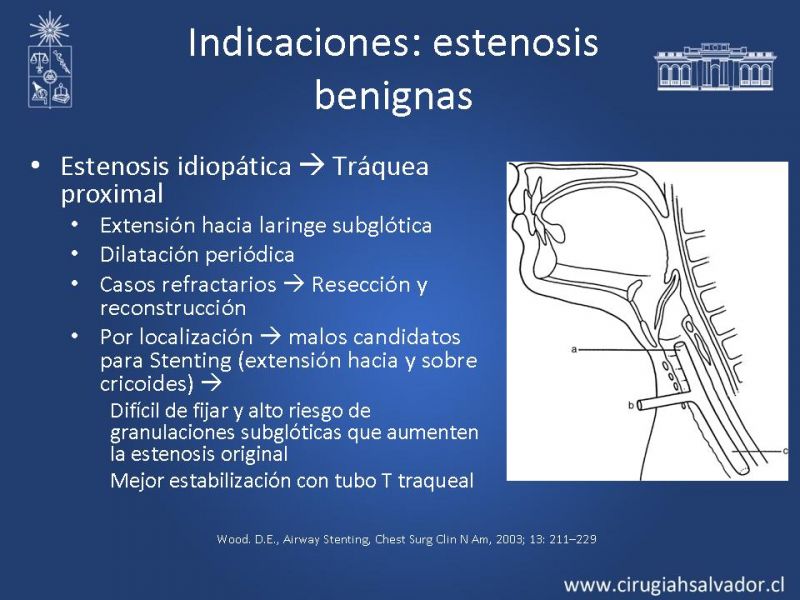 Indicaciones: estenosis benignas

• Estenosis idiopática → Tráquea proximal
  • Extensión hacia laringe subglótica
  • Dilatación periódica
  • Casos refractarios → Resección y reconstrucción
  • Por localización → malos candidatos para Stenting (extensión hacia y sobre cricoides) →
    Difícil de fijar y alto riesgo de granulaciones subglóticas que aumenten la estenosis original
    Mejor estabilización con tubo T traqueal

a
b
c

Wood. D.E., Airway Stenting, Chest Surg Clin N Am, 2003; 13: 211–229

www.cirugiahsalvador.cl